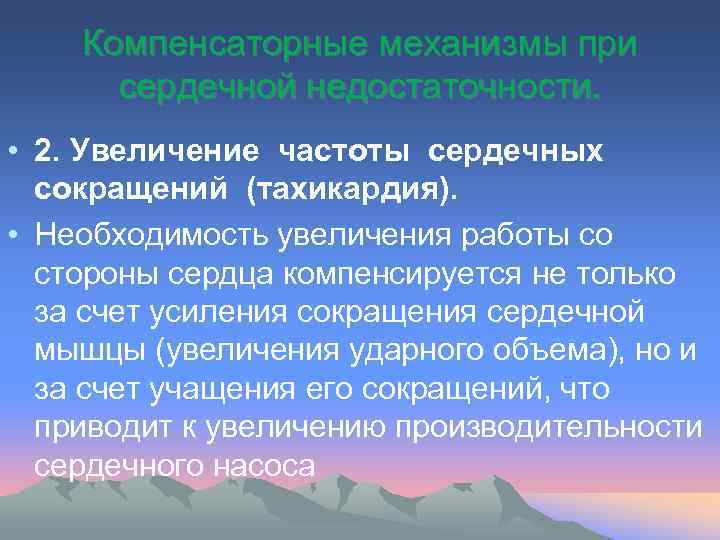 Компенсаторные механизмы при сердечной недостаточности.

• 2. Увеличение частоты сердечных сокращений (тахикардия).

• Необходимость увеличения работы со стороны сердца компенсируется не только за счет усиления сокращения сердечной мышцы (увеличения ударного объема), но и за счет учащения его сокращений, что приводит к увеличению производительности сердечного насоса